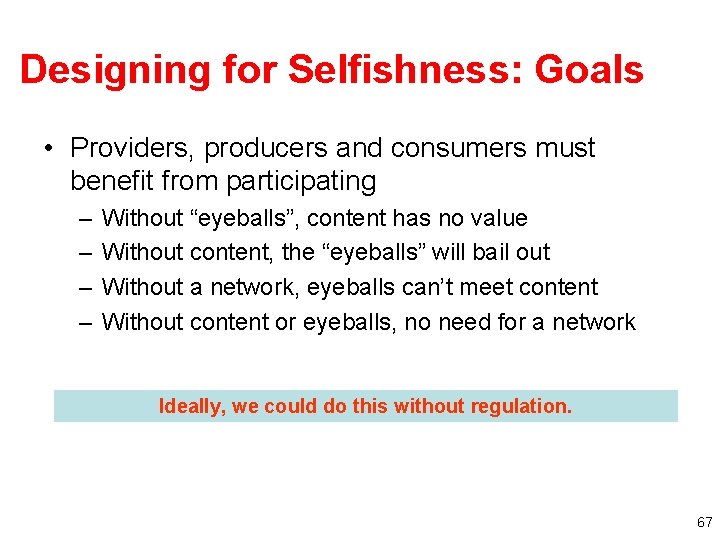 Designing for Selfishness: Goals

• Providers, producers and consumers must benefit from participating
– Without “eyeballs”, content has no value
– Without content, the “eyeballs” will bail out
– Without a network, eyeballs can’t meet content
– Without content or eyeballs, no need for a network

Ideally, we could do this without regulation.

67